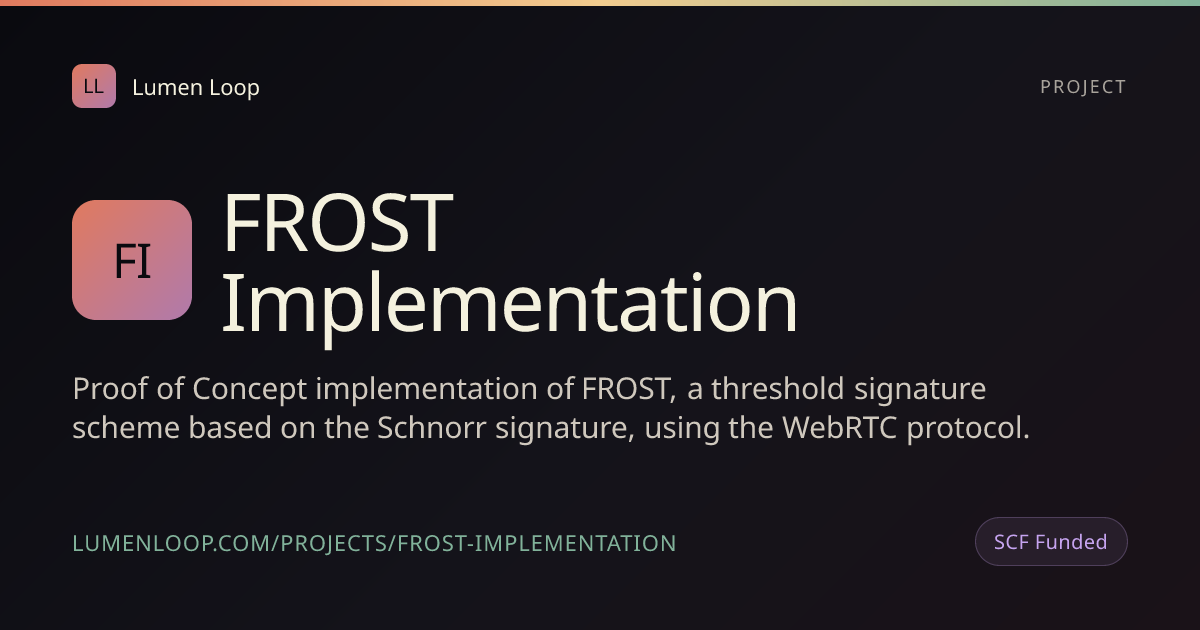 LL Lumen Loop

PROJECT

FI

FROST Implementation

Proof of Concept implementation of FROST, a threshold signature scheme based on the Schnorr signature, using the WebRTC protocol.

LUMENLOOP.COM/PROJECTS/FROST-IMPLEMENTATION

SCF Funded